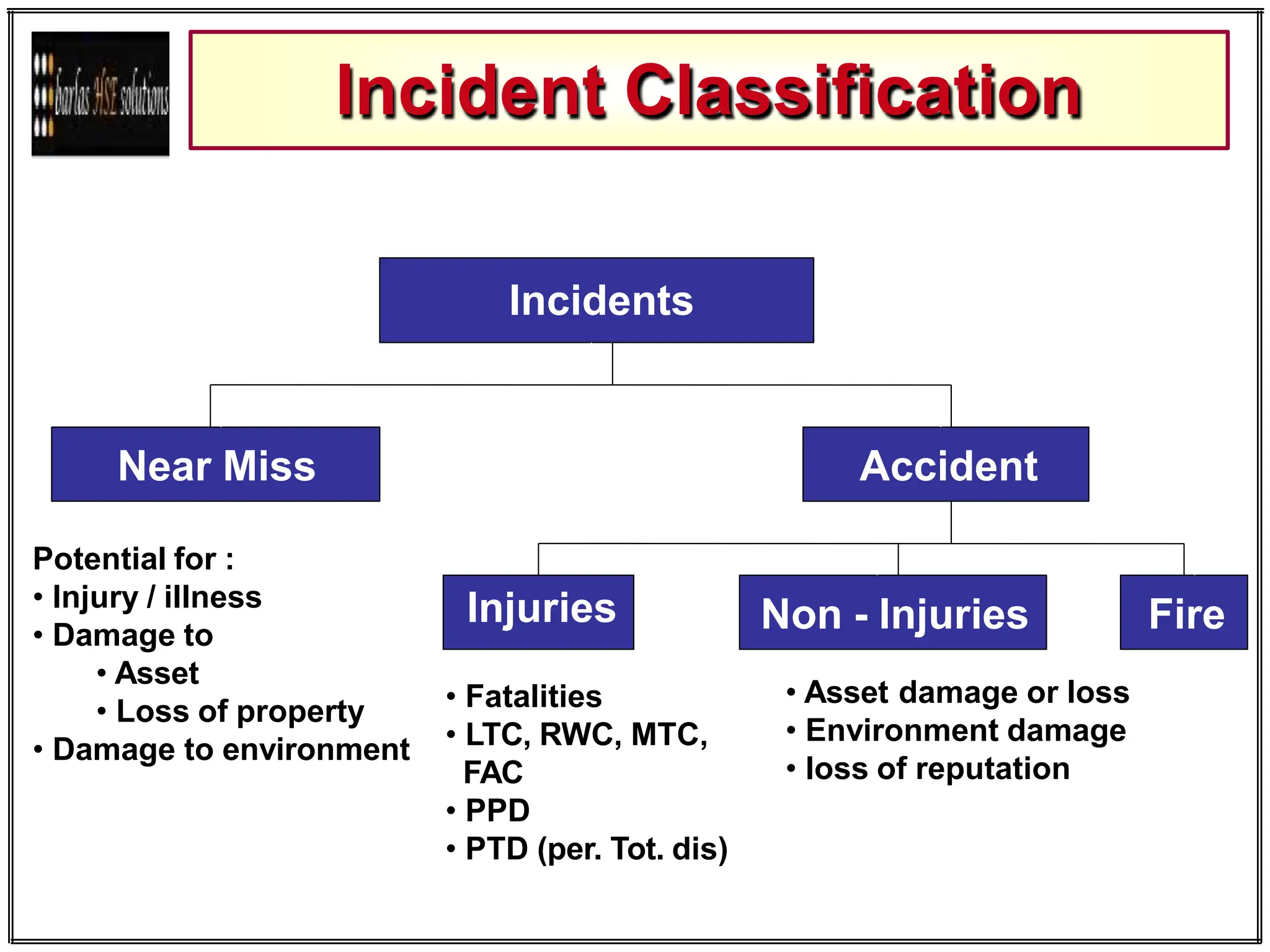 barlas HSE solutions

Incident Classification

Incidents

Near Miss

Accident

Potential for :
• Injury / illness
• Damage to
• Asset
• Loss of property
• Damage to environment

Injuries

Non - Injuries

Fire

• Fatalities
• LTC, RWC, MTC, FAC
• PPD
• PTD (per. Tot. dis)

• Asset damage or loss
• Environment damage
• loss of reputation